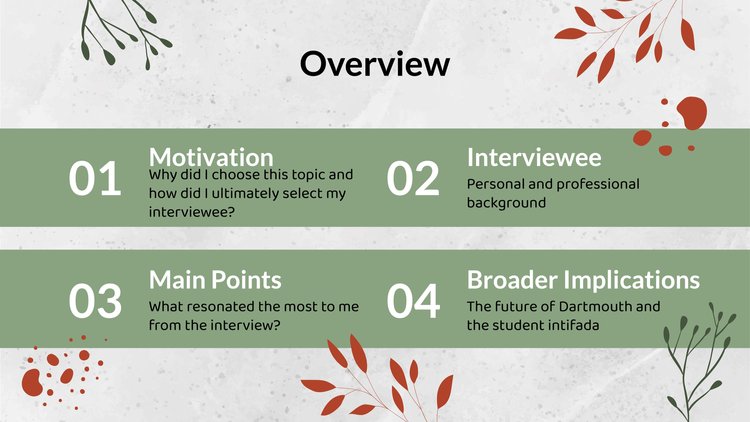 Overview

01

Motivation

Why did I choose this topic and how did I ultimately select my interviewee?

02

Interviewee

Personal and professional background

03

Main Points

What resonated the most to me from the interview?

04

Broader Implications

The future of Dartmouth and the student intifada